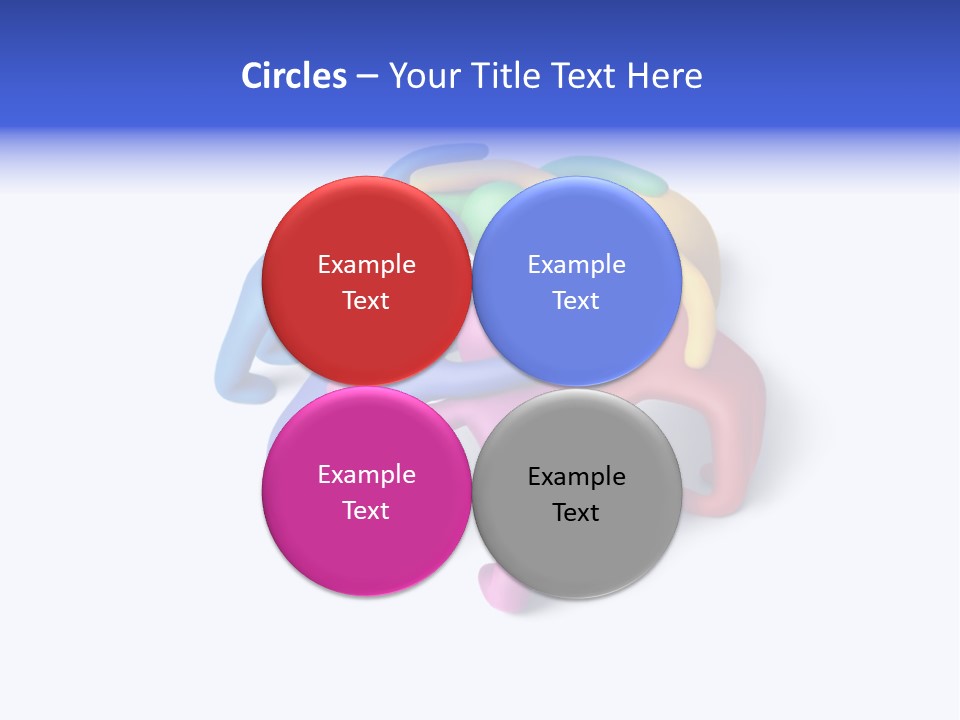 Circles – Your Title Text Here

Example Text

Example Text

Example Text

Example Text